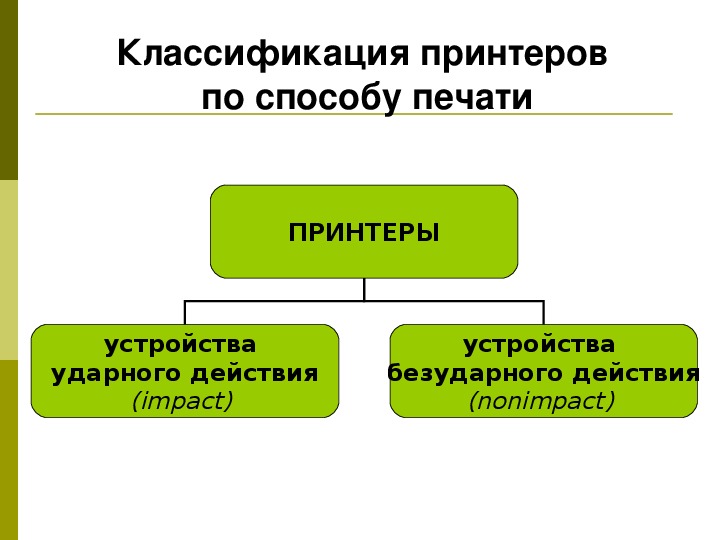 Классификация принтеров по способу печати

ПРИНТЕРЫ

устройства ударного действия (impact)

устройства безударного действия (nonimpact)